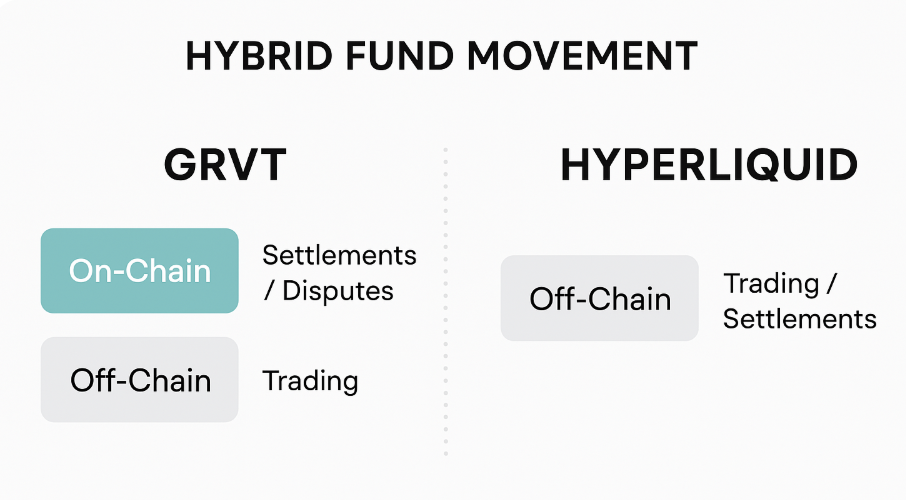 HYBRID FUND MOVEMENT

GRVT

On-Chain

Settlements / Disputes

Off-Chain

Trading

HYPERLIQUID

Off-Chain

Trading / Settlements